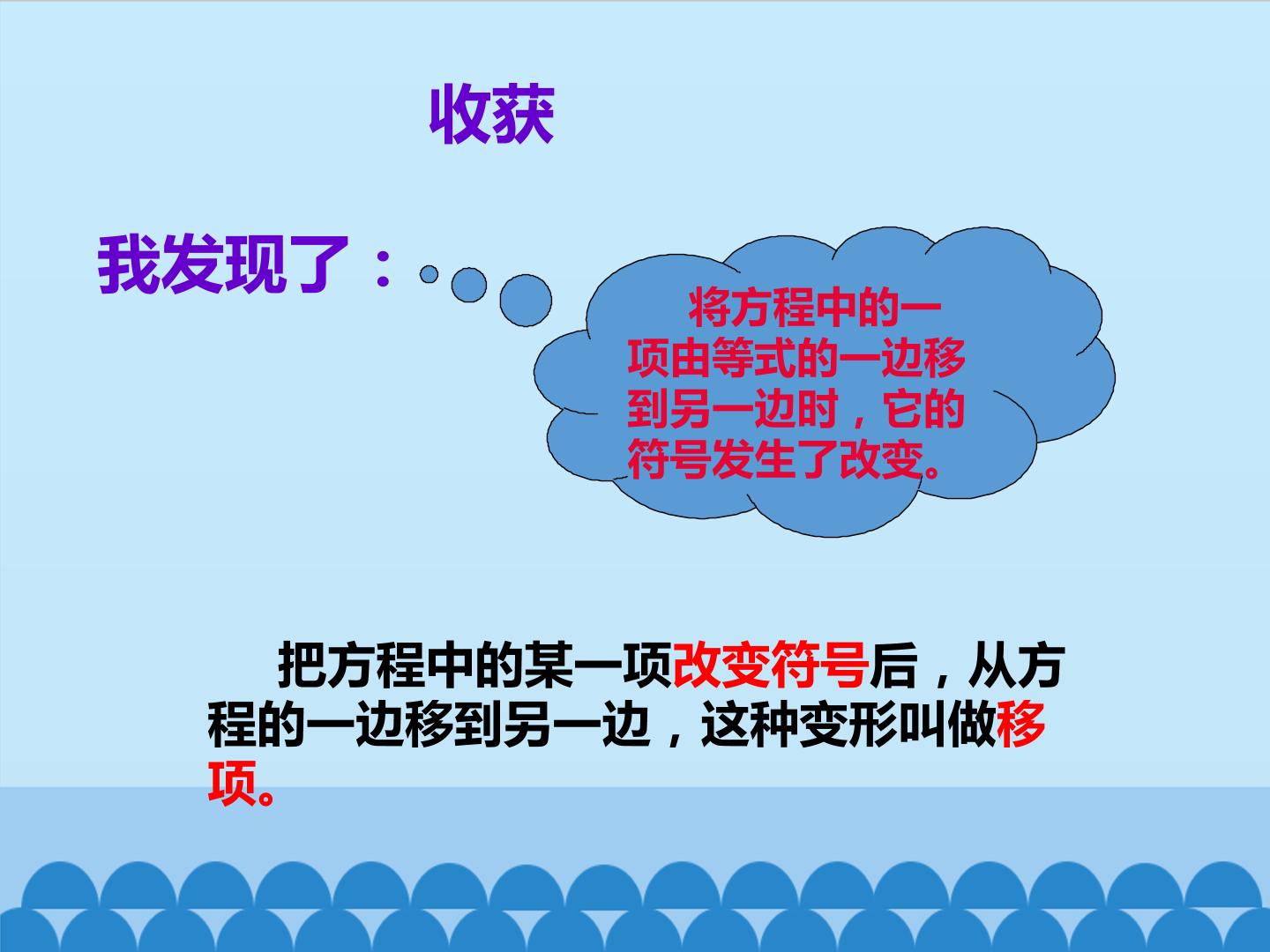 收获

我发现了：

将方程中的一项由等式的一边移到另一边时，它的符号发生了改变。

把方程中的某一项改变符号后，从方程的一边移到另一边，这种变形叫做移项。